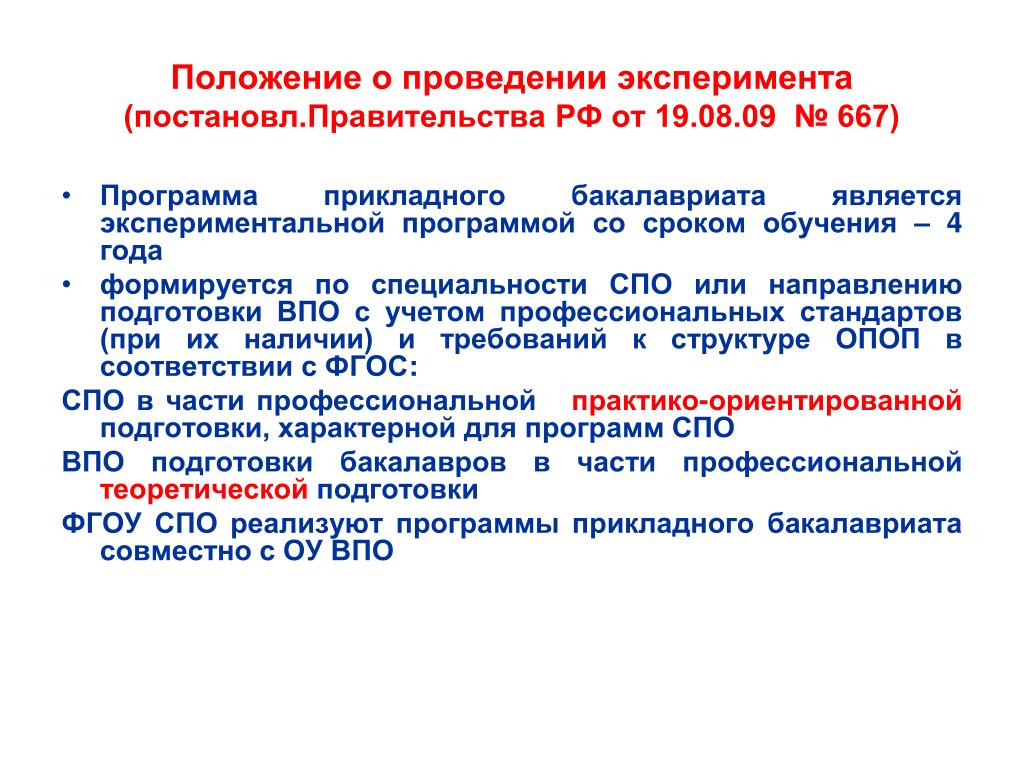 Положение о проведении эксперимента
(постановл.Правительства РФ от 19.08.09 № 667)

• Программа прикладного бакалавриата является экспериментальной программой со сроком обучения – 4 года

• формируется по специальности СПО или направлению подготовки ВПО с учетом профессиональных стандартов (при их наличии) и требований к структуре ОПОП в соответствии с ФГОС:

СПО в части профессиональной практико-ориентированной подготовки, характерной для программ СПО

ВПО подготовки бакалавров в части профессиональной теоретической подготовки

ФГОУ СПО реализуют программы прикладного бакалавриата совместно с ОУ ВПО